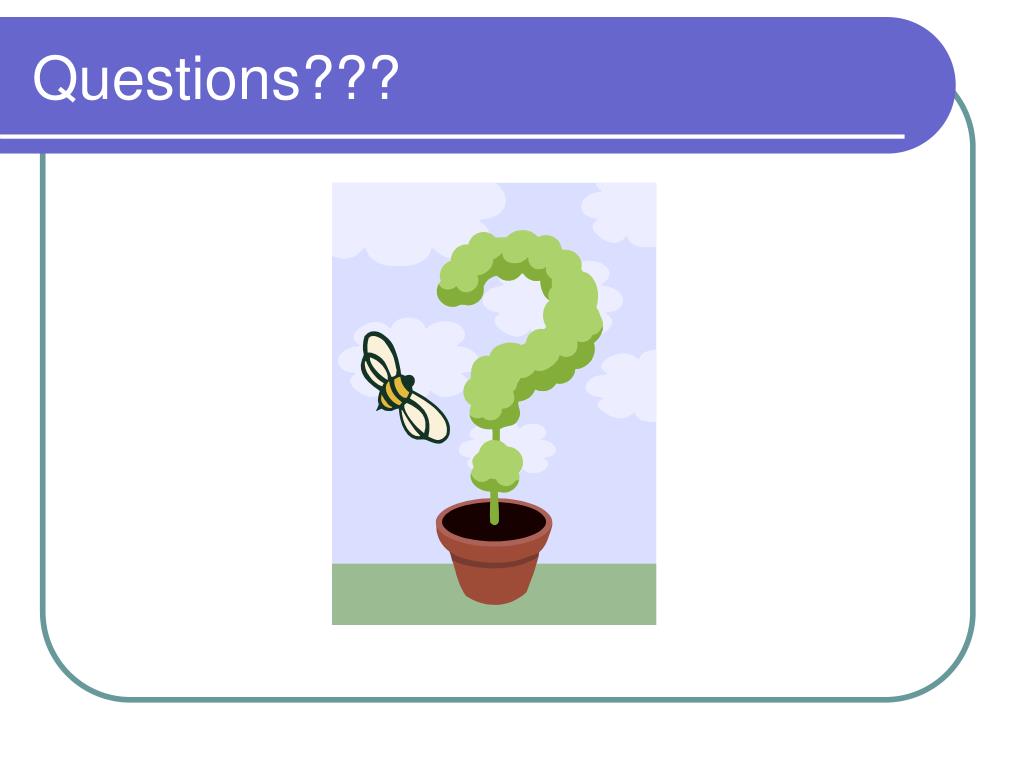 Questions???